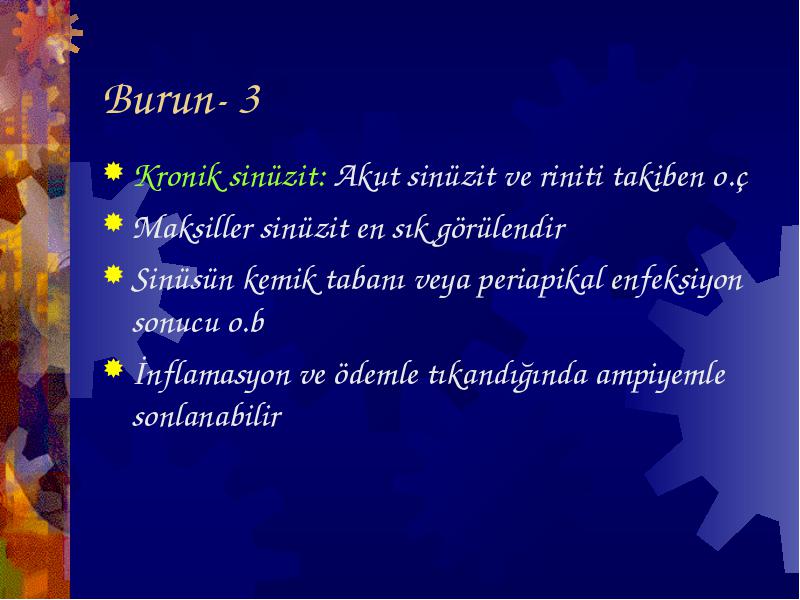 Burun- 3

Kronik sinüzit: Akut sinüzit ve riniti takiben o.ç

Maksiller sinüzit en sık görülendir

Sinüsün kemik tabanı veya periapikal enfeksiyon sonucu o.b

İnflamasyon ve ödemle tıkandığında ampiyemle sonlanabilir